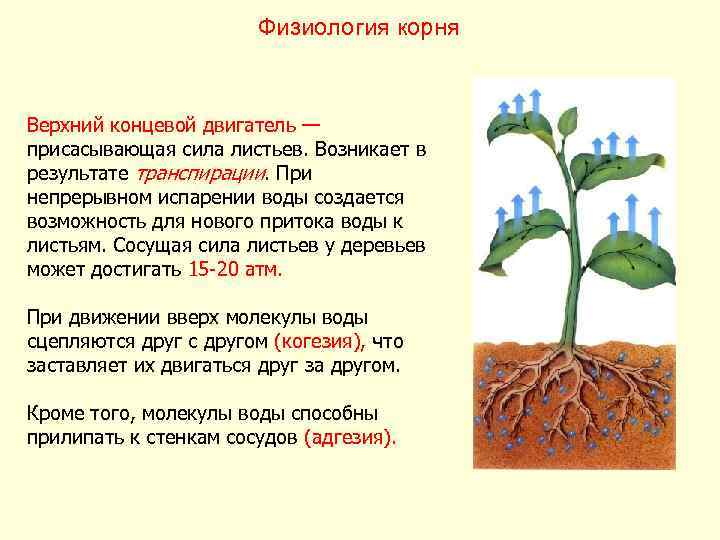 Физиология корня

Верхний концевой двигатель — присасывающая сила листьев. Возникает в результате транспирации. При непрерывном испарении воды создается возможность для нового притока воды к листьям. Сосущая сила листьев у деревьев может достигать 15-20 атм.

При движении вверх молекулы воды сцепляются друг с другом (когезия), что заставляет их двигаться друг за другом.

Кроме того, молекулы воды способны прилипать к стенкам сосудов (адгезия).